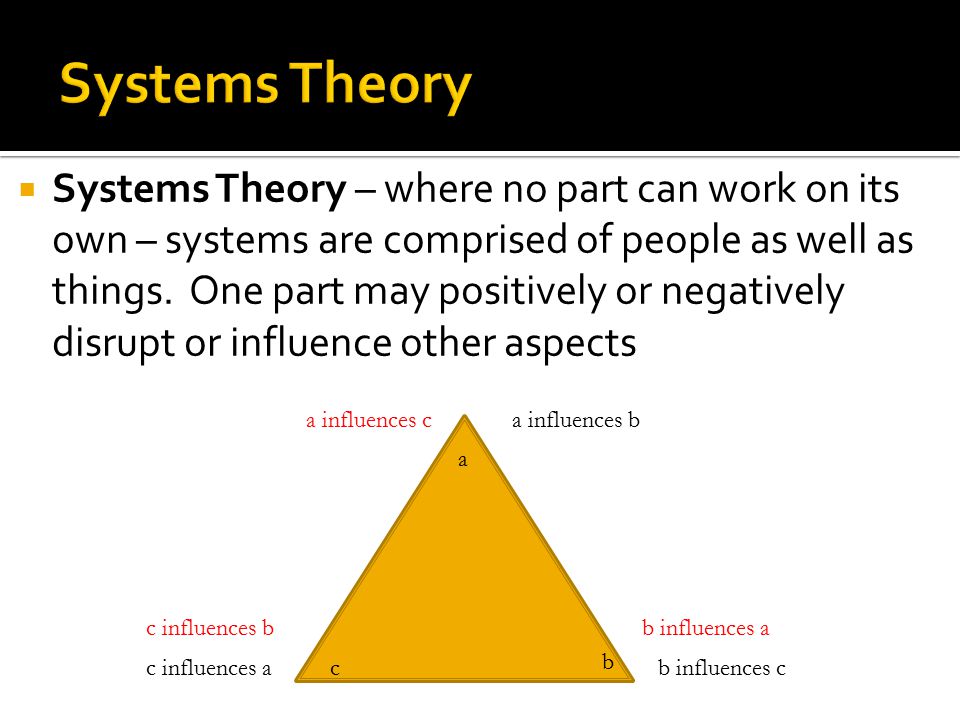 Systems Theory

Systems Theory – where no part can work on its own – systems are comprised of people as well as things. One part may positively or negatively disrupt or influence other aspects

a influences c
a influences b
a
c influences b
c influences a
c
b
b influences a
b influences c